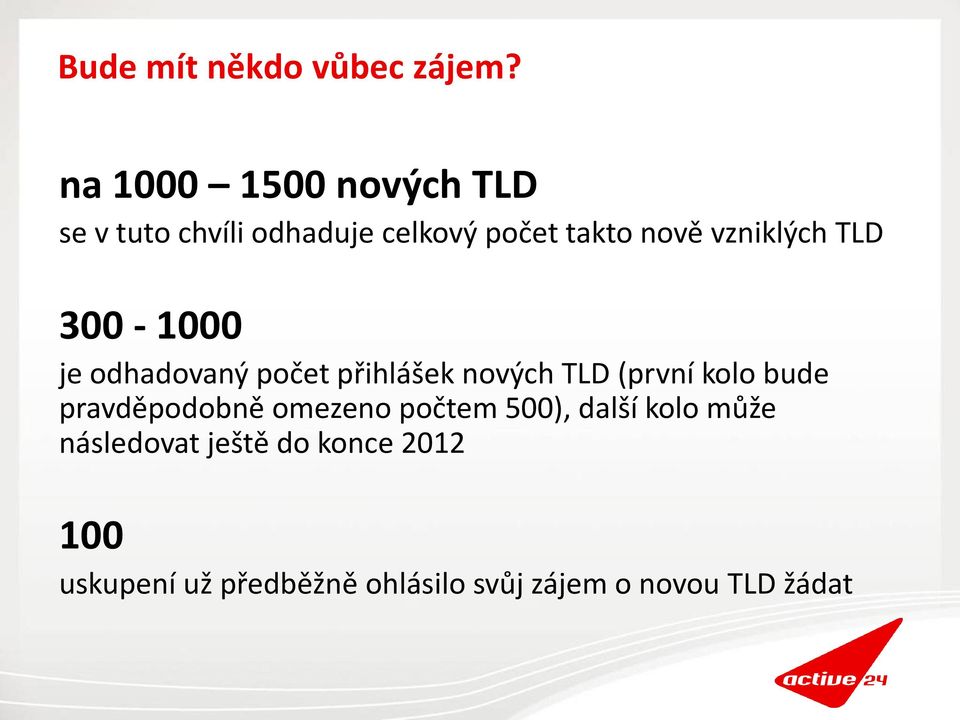 Bude mít někdo vůbec zájem?

na 1000 – 1500 nových TLD

se v tuto chvíli odhaduje celkový počet takto nově vzniklých TLD

300 - 1000

je odhadovaný počet přihlášek nových TLD (první kolo bude pravděpodobně omezeno počtem 500), další kolo může následovat ještě do konce 2012

100

uskupení už předběžně ohlásilo svůj zájem o novou TLD žádat

active 24